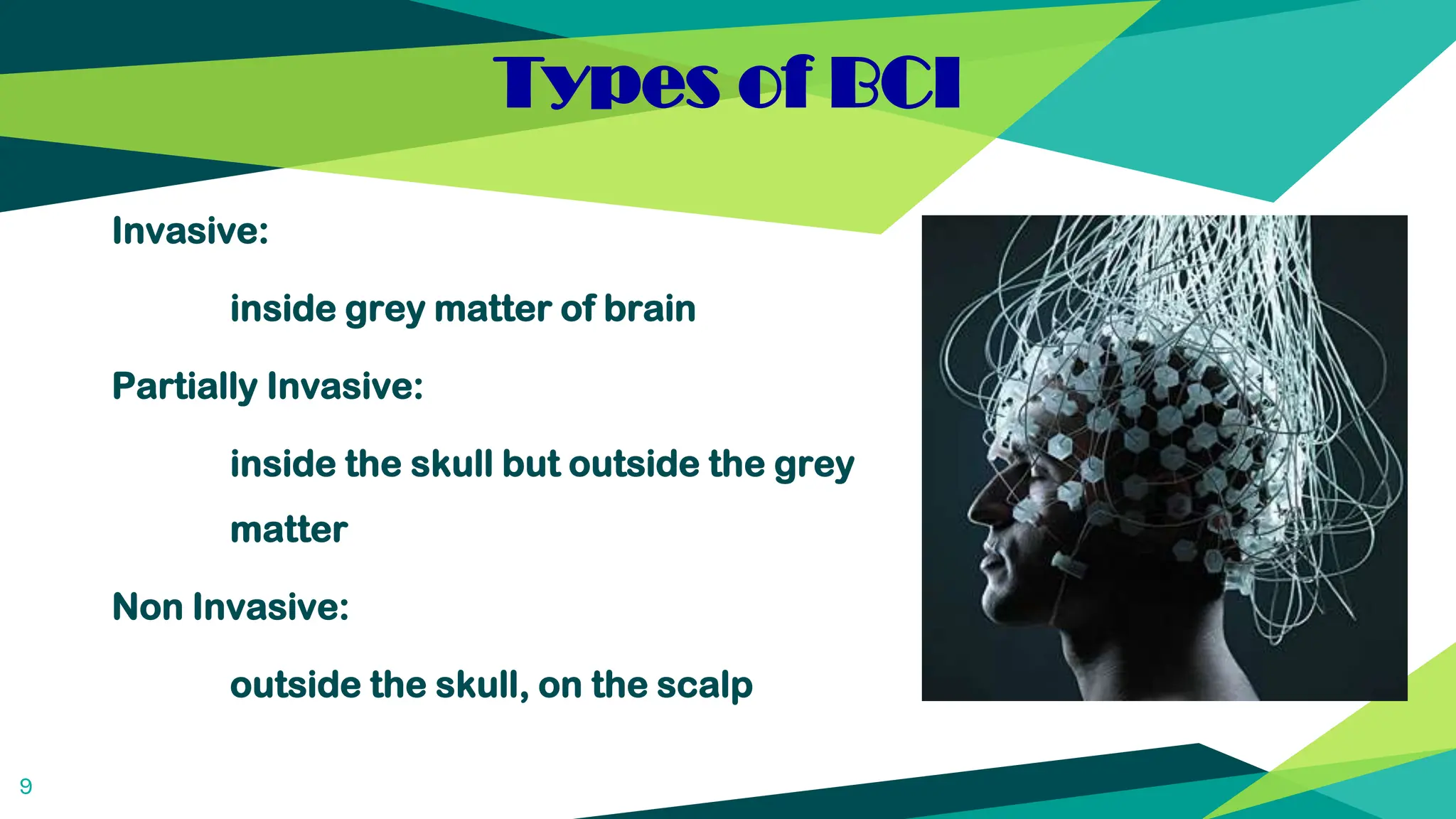 Types of BCI

Invasive:

inside grey matter of brain

Partially Invasive:

inside the skull but outside the grey matter

Non Invasive:

outside the skull, on the scalp

9